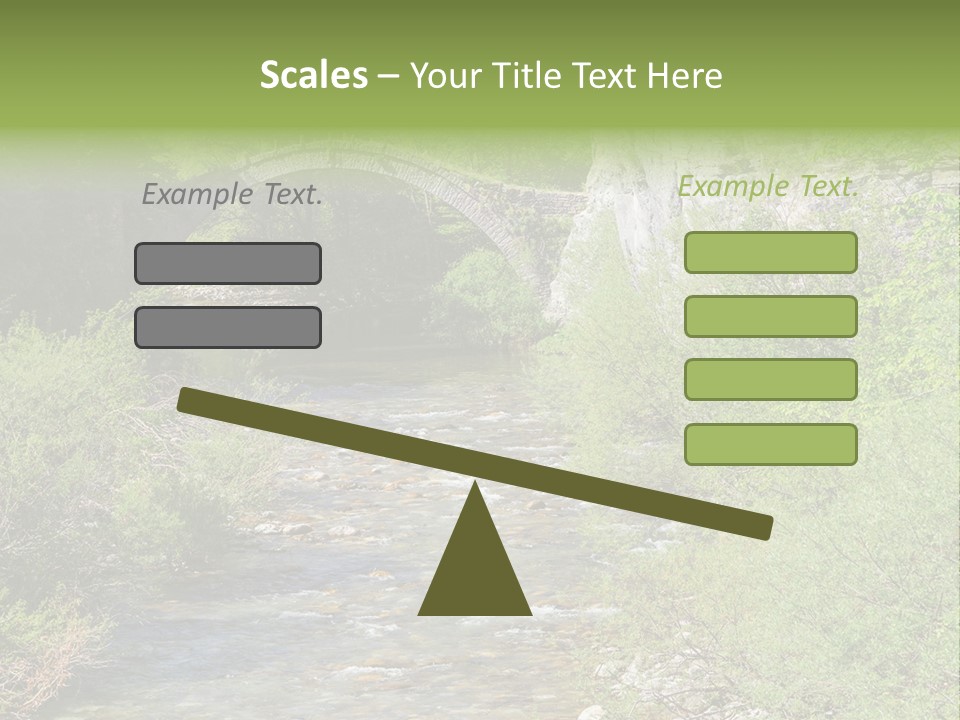 Scales – Your Title Text Here

Example Text.

Example Text.